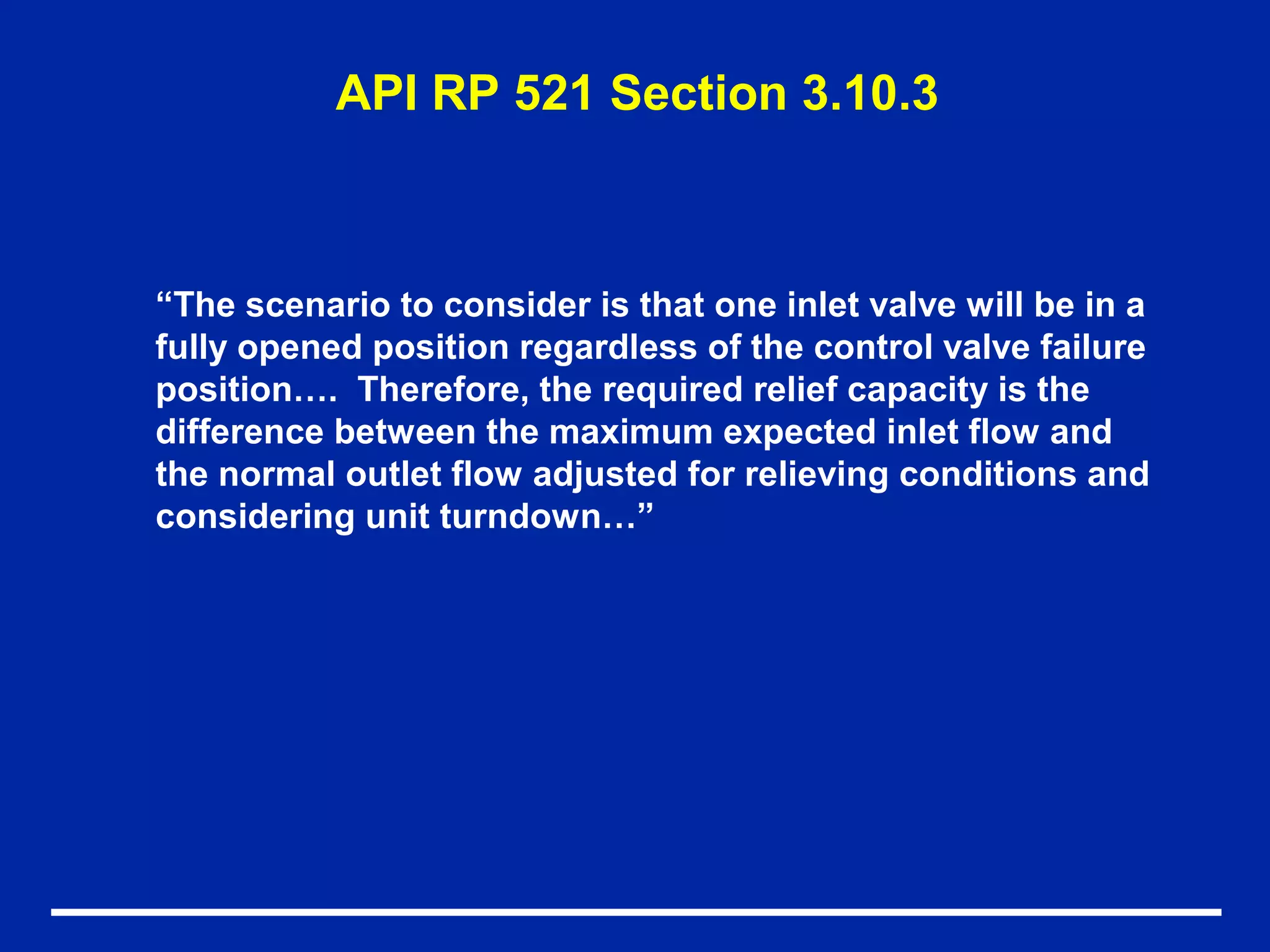 API RP 521 Section 3.10.3

“The scenario to consider is that one inlet valve will be in a fully opened position regardless of the control valve failure position…. Therefore, the required relief capacity is the difference between the maximum expected inlet flow and the normal outlet flow adjusted for relieving conditions and considering unit turndown…”